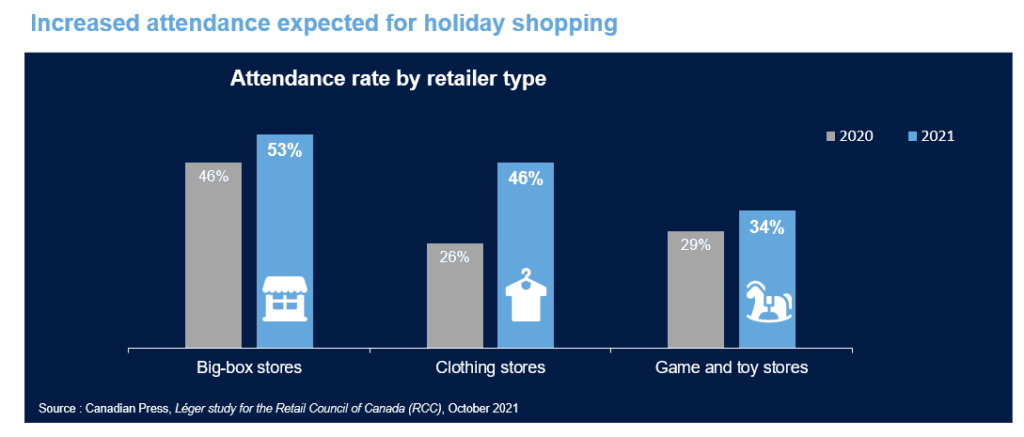 Increased attendance expected for holiday shopping

Attendance rate by retailer type

2020 2021

46%
53%
26%
46%
29%
34%

Big-box stores
Clothing stores
Game and toy stores

Source : Canadian Press, Léger study for the Retail Council of Canada (RCC), October 2021